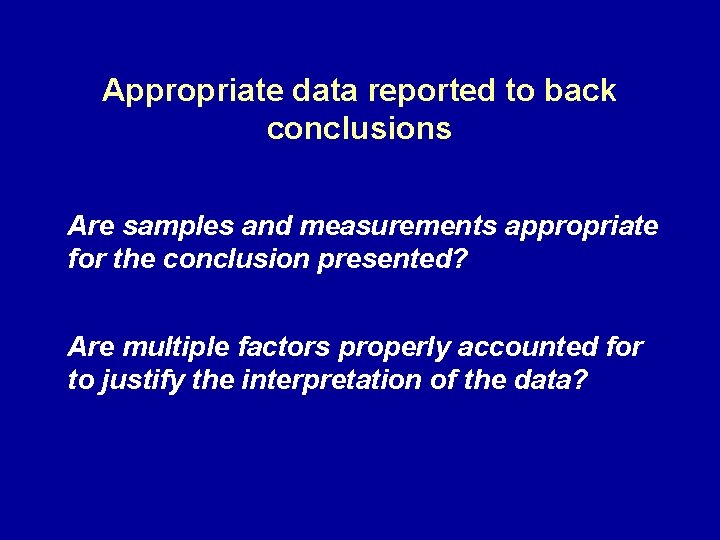 Appropriate data reported to back conclusions

Are samples and measurements appropriate for the conclusion presented?

Are multiple factors properly accounted for to justify the interpretation of the data?